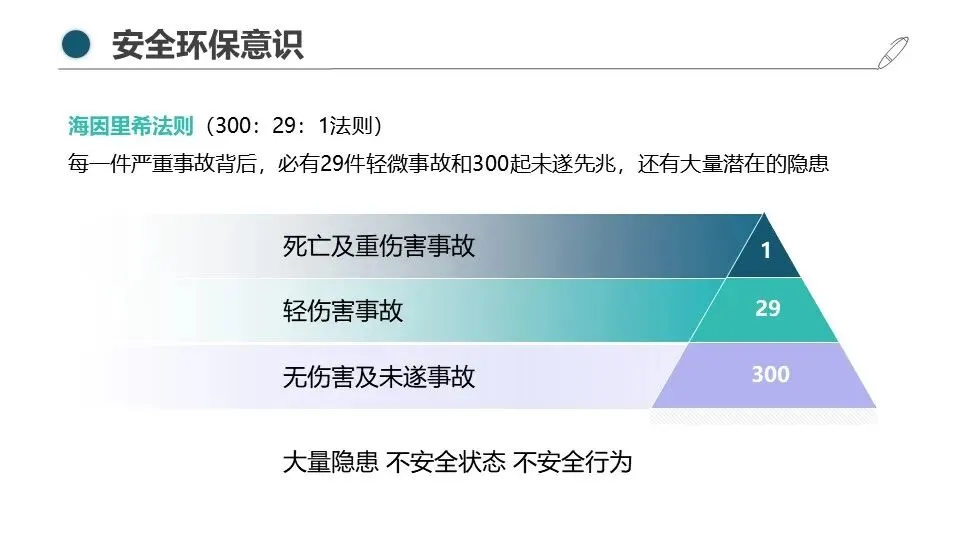 安全环保意识

海因里希法则（300：29：1法则）
每一件严重事故背后，必有29件轻微事故和300起未遂先兆，还有大量潜在的隐患

死亡及重伤害事故
1
轻伤害事故
29
无伤害及未遂事故
300

大量隐患 不安全状态 不安全行为